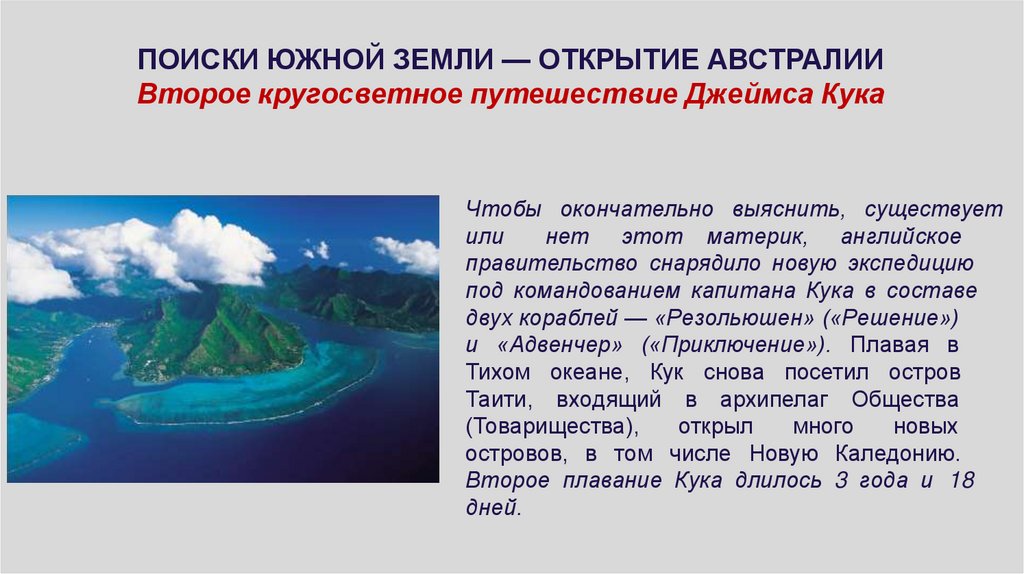 ПОИСКИ ЮЖНОЙ ЗЕМЛИ — ОТКРЫТИЕ АВСТРАЛИИ
Второе кругосветное путешествие Джеймса Кука

Чтобы окончательно выяснить, существует или нет этот материк, английское правительство снарядило новую экспедицию под командованием капитана Кука в составе двух кораблей — «Резольюшен» («Решение») и «Адвенчер» («Приключение»). Плавая в Тихом океане, Кук снова посетил остров Таити, входящий в архипелаг Общества (Товарищества), открыл много новых островов, в том числе Новую Каледонию. Второе плавание Кука длилось 3 года и 18 дней.